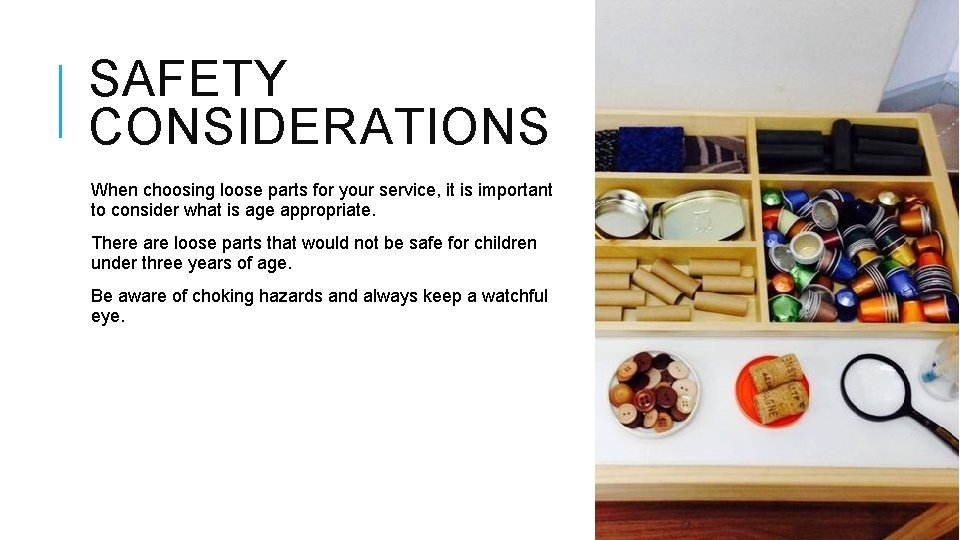 SAFETY CONSIDERATIONS

When choosing loose parts for your service, it is important to consider what is age appropriate.

There are loose parts that would not be safe for children under three years of age.

Be aware of choking hazards and always keep a watchful eye.